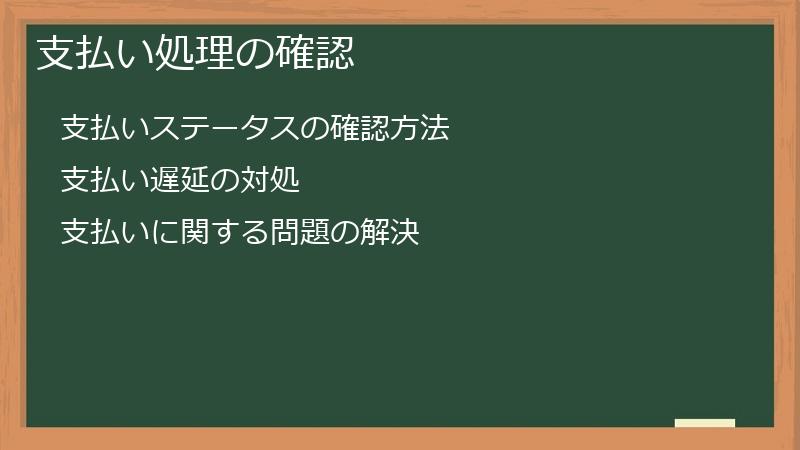 支払い処理の確認

支払いステータスの確認方法

支払い遅延の対処

支払いに関する問題の解決